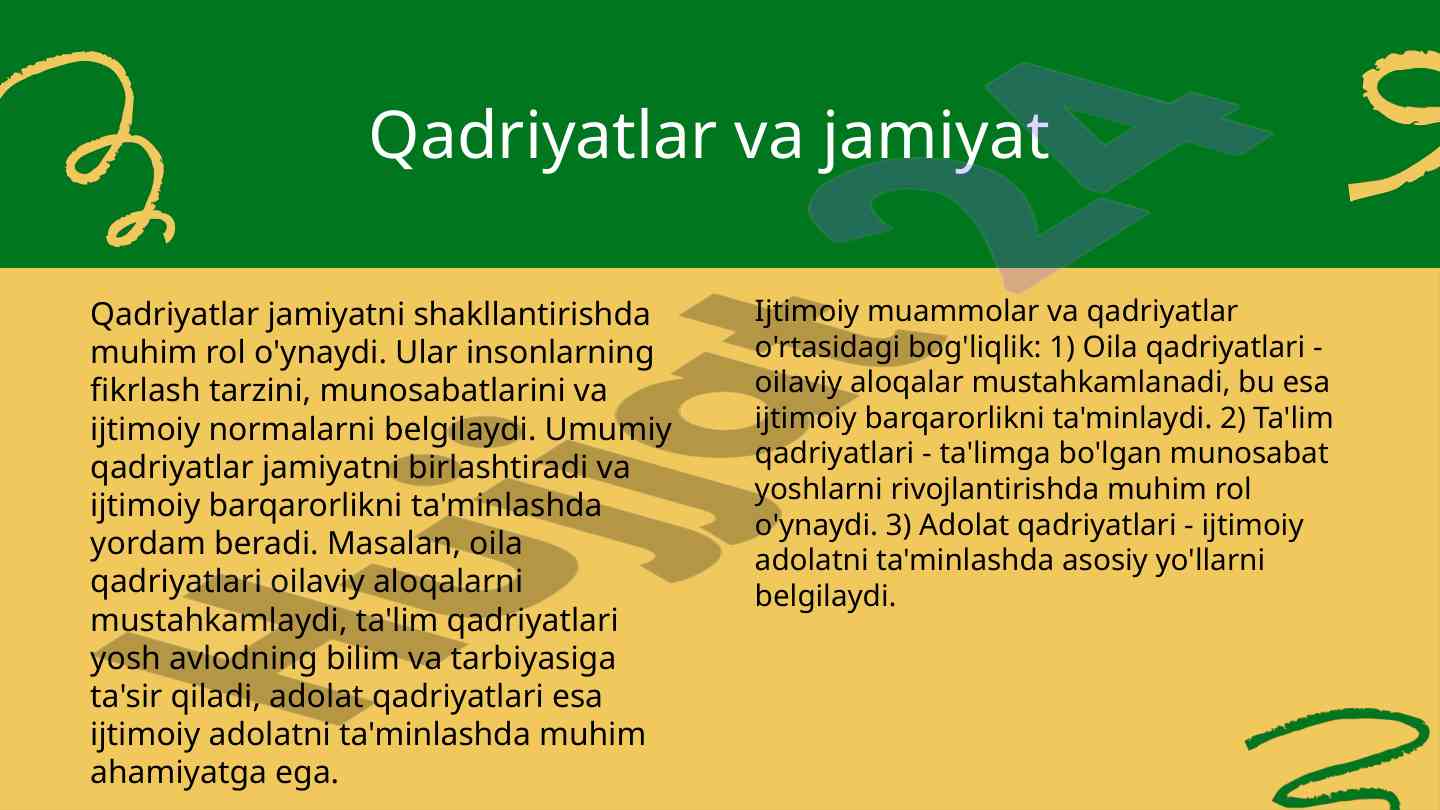 Qadriyatlar va jamiyat

Qadriyatlar jamiyatni shakllantirishda muhim rol o'ynaydi. Ular insonlarning fikrlash tarzini, munosabatlarini va ijtimoiy normalarni belgilaydi. Umumiy qadriyatlar jamiyatni birlashtiradi va ijtimoiy barqarorlikni ta'minlashda yordam beradi. Masalan, oila qadriyatlari oilaviy aloqalarni mustahkamlaydi, ta'lim qadriyatlari yosh avlodning bilim va tarbiyasiga ta'sir qiladi, adolat qadriyatlari esa ijtimoiy adolatni ta'minlashda muhim ahamiyatga ega.

Ijtimoiy muammolar va qadriyatlar o'rtasidagi bog'liqlik: 1) Oila qadriyatlari - oilaviy aloqalar mustahkamlanadi, bu esa ijtimoiy barqarorlikni ta'minlaydi. 2) Ta'lim qadriyatlari - ta'limga bo'lgan munosabat yoshlarni rivojlantirishda muhim rol o'ynaydi. 3) Adolat qadriyatlari - ijtimoiy adolatni ta'minlashda asosiy yo'llarni belgilaydi.

Hujjat24